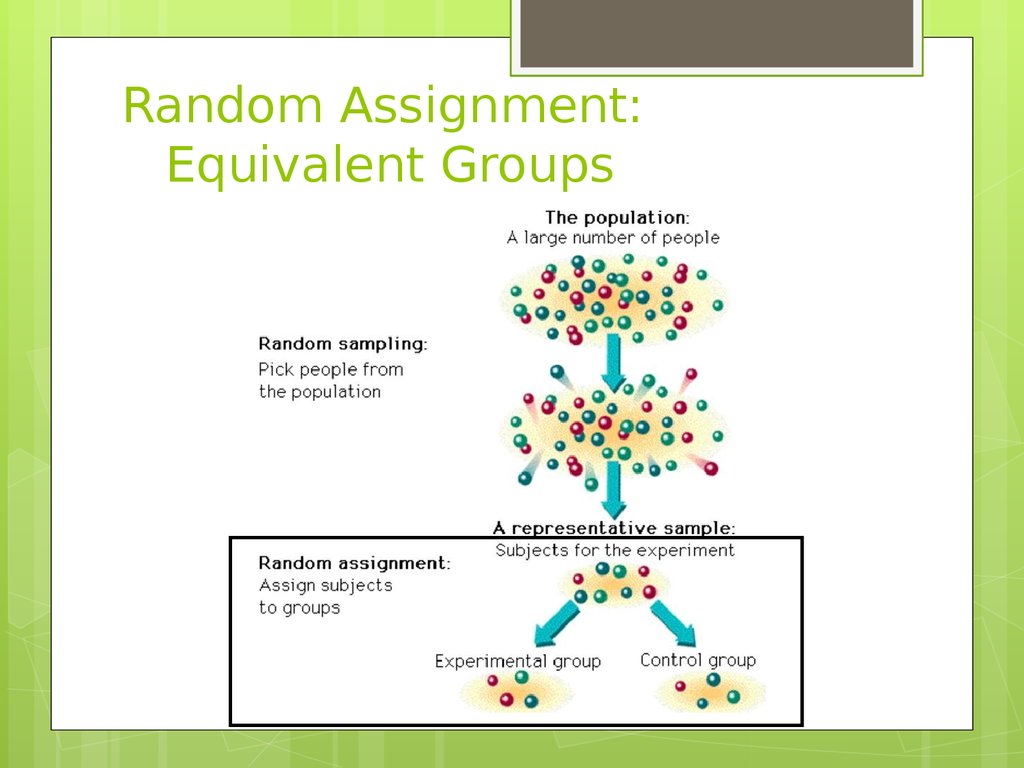 Random Assignment: Equivalent Groups

The population:
A large number of people

Random sampling:
Pick people from the population

A representative sample:
Subjects for the experiment

Random assignment:
Assign subjects to groups

Experimental group

Control group